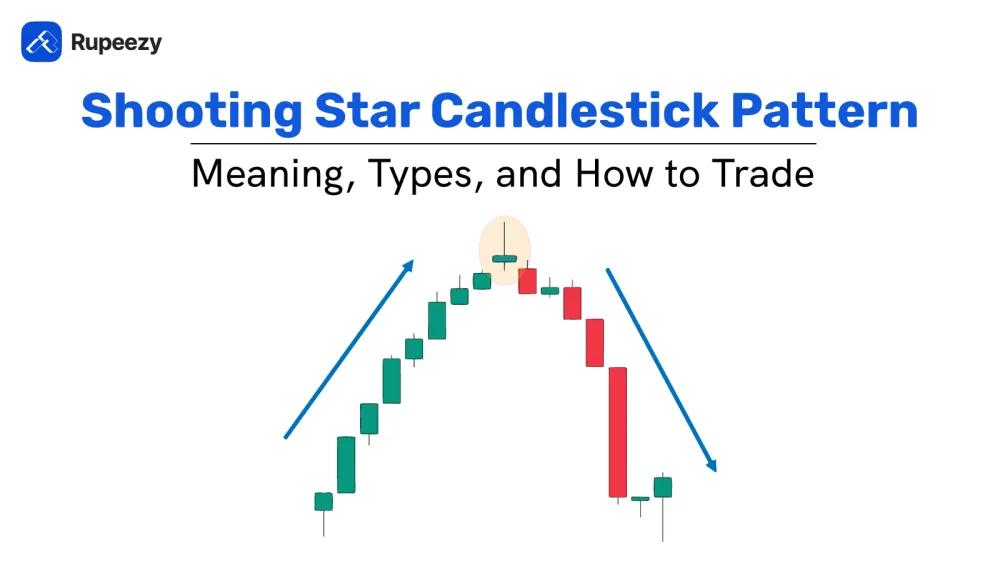 Rupeezy

Shooting Star Candlestick Pattern

Meaning, Types, and How to Trade